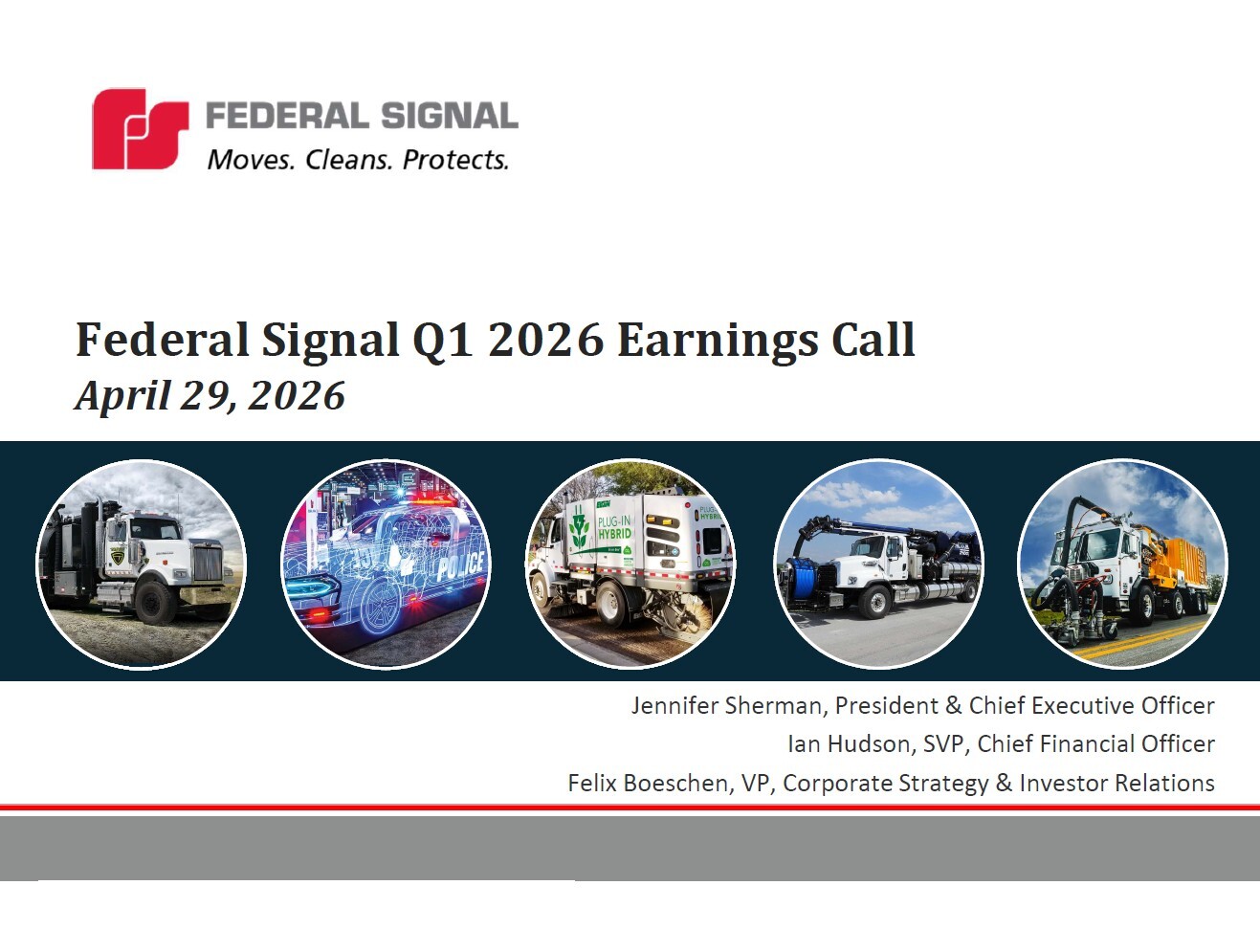 FEDERAL SIGNAL
Moves. Cleans. Protects.

Federal Signal Q1 2026 Earnings Call
April 29, 2026

POLICE

PLUG-IN HYBRID

Jennifer Sherman, President & Chief Executive Officer
Ian Hudson, SVP, Chief Financial Officer
Felix Boeschen, VP, Corporate Strategy & Investor Relations